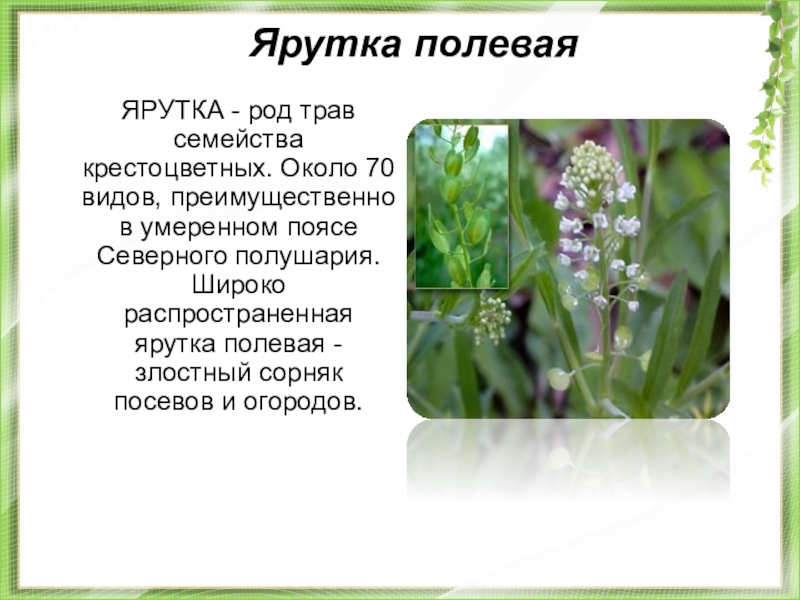 Ярутка полевая

ЯРУТКА - род трав семейства крестоцветных. Около 70 видов, преимущественно в умеренном поясе Северного полушария. Широко распространенная ярутка полевая - злостный сорняк посевов и огородов.